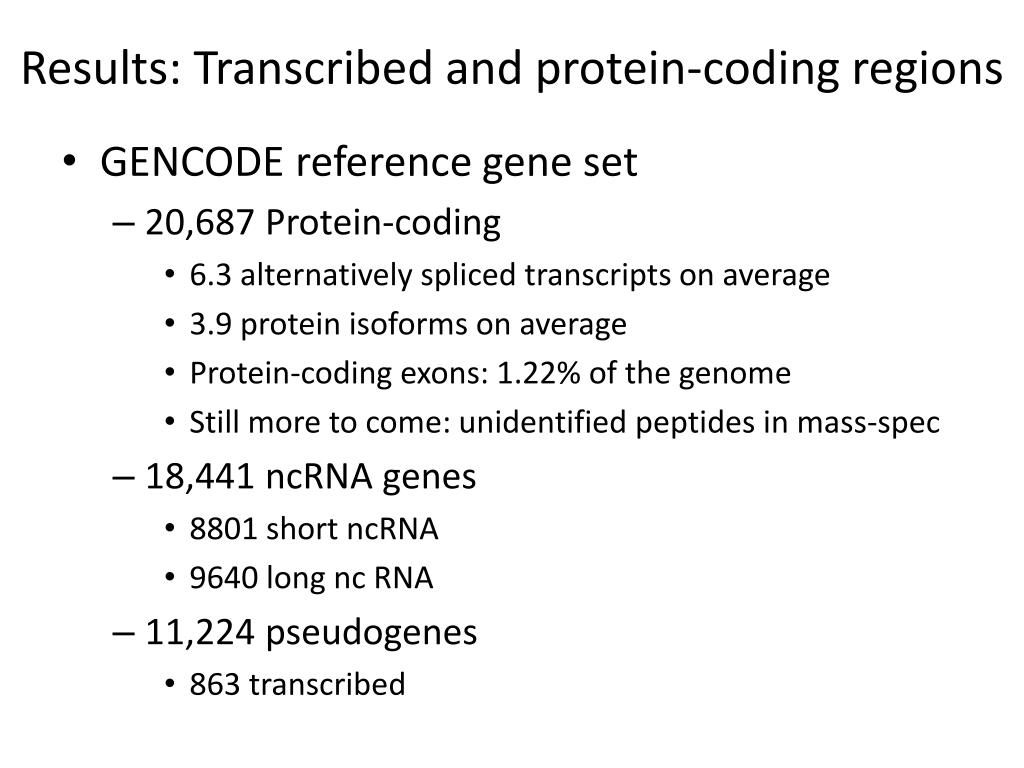 Results: Transcribed and protein-coding regions

• GENCODE reference gene set
– 20,687 Protein-coding
• 6.3 alternatively spliced transcripts on average
• 3.9 protein isoforms on average
• Protein-coding exons: 1.22% of the genome
• Still more to come: unidentified peptides in mass-spec
– 18,441 ncRNA genes
• 8801 short ncRNA
• 9640 long nc RNA
– 11,224 pseudogenes
• 863 transcribed